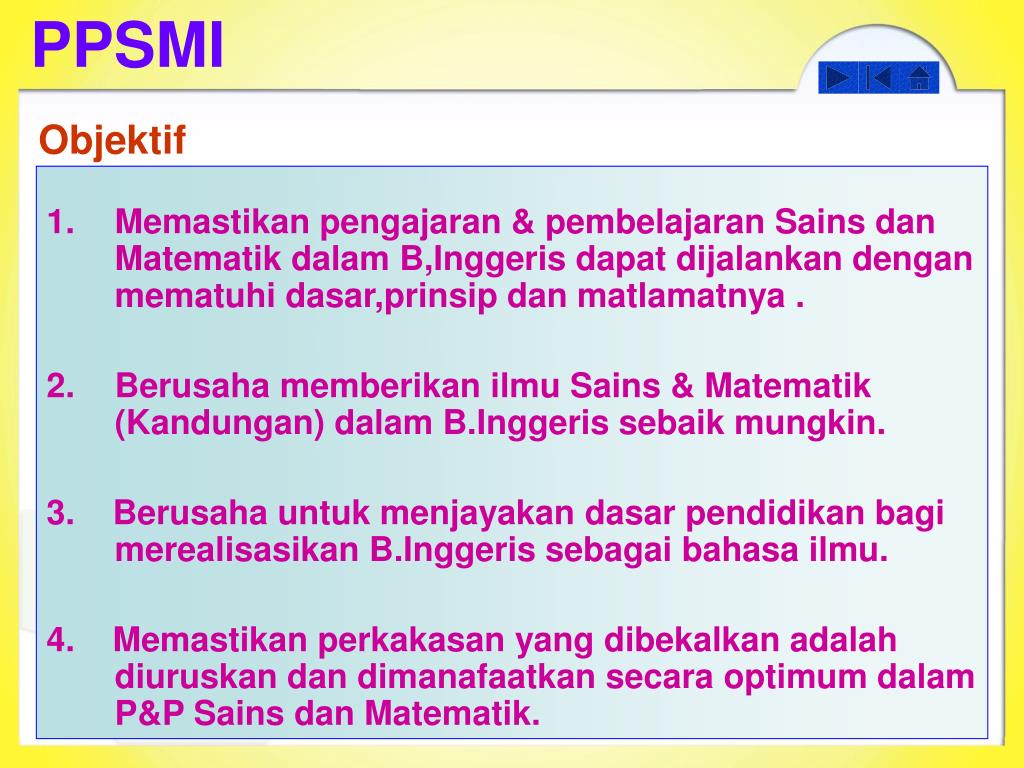 PPSMI

Objektif

1. Memastikan pengajaran & pembelajaran Sains dan Matematik dalam B,Inggeris dapat dijalankan dengan mematuhi dasar,prinsip dan matlamatnya .

2. Berusaha memberikan ilmu Sains & Matematik (Kandungan) dalam B.Inggeris sebaik mungkin.

3. Berusaha untuk menjayakan dasar pendidikan bagi merealisasikan B.Inggeris sebagai bahasa ilmu.

4. Memastikan perkakasan yang dibekalkan adalah diuruskan dan dimanafaatkan secara optimum dalam P&P Sains dan Matematik.